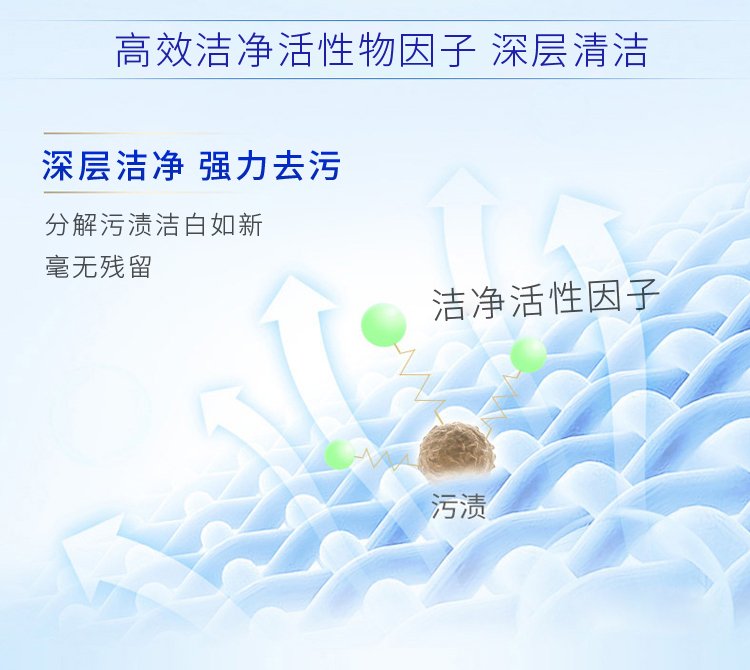 高效洁净活性物因子 深层清洁

深层洁净 强力去污

分解污渍洁白如新
毫无残留

洁净活性因子

污渍